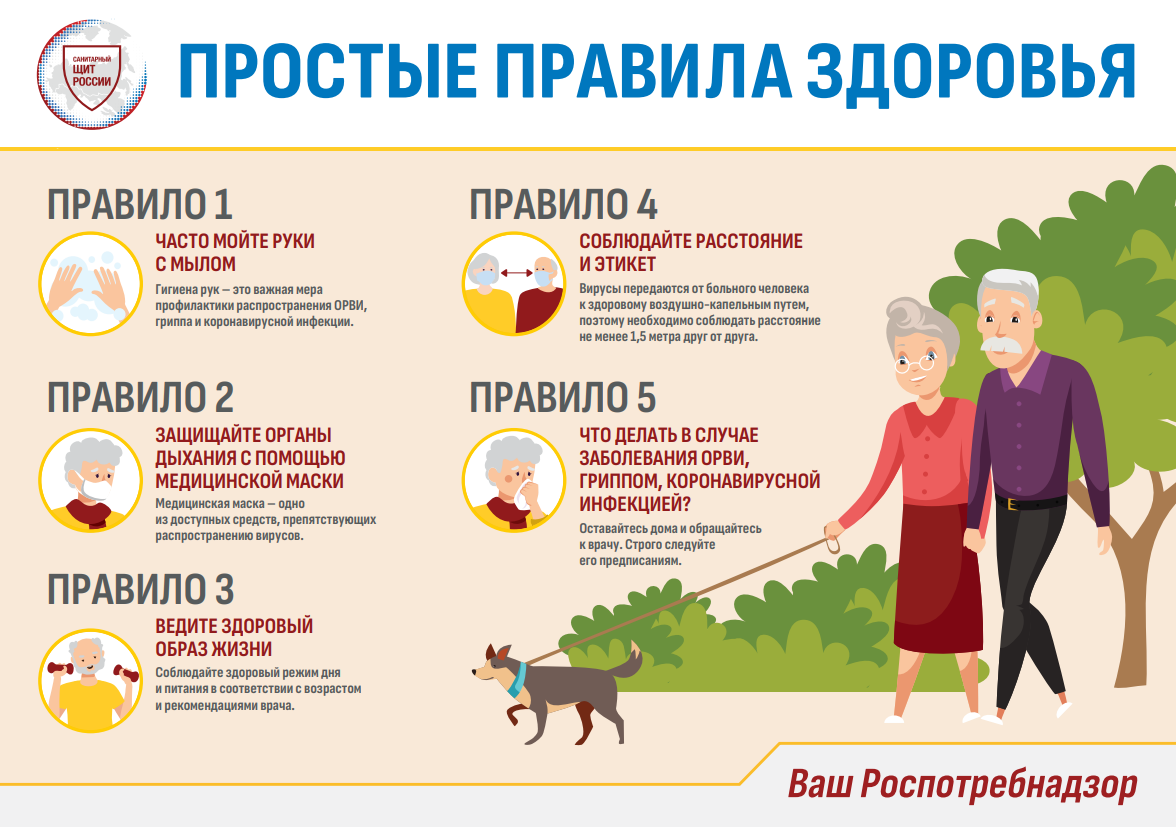 САНИТАРНЫЙ ЩИТ РОССИИ

ПРОСТЫЕ ПРАВИЛА ЗДОРОВЬЯ

ПРАВИЛО 1

ЧАСТО МОЙТЕ РУКИ С МЫЛОМ

Гигиена рук — это важная мера профилактики распространения ОРВИ, гриппа и коронавирусной инфекции.

ПРАВИЛО 2

ЗАЩИЩАЙТЕ ОРГАНЫ ДЫХАНИЯ С ПОМОЩЬЮ МЕДИЦИНСКОЙ МАСКИ

Медицинская маска — одно из доступных средств, препятствующих распространению вирусов.

ПРАВИЛО 3

ВЕДИТЕ ЗДОРОВЫЙ ОБРАЗ ЖИЗНИ

Соблюдайте здоровый режим дня и питания в соответствии с возрастом и рекомендациями врача.

ПРАВИЛО 4

СОБЛЮДАЙТЕ РАССТОЯНИЕ И ЭТИКЕТ

Вирусы передаются от больного человека к здоровому воздушно-капельным путем, поэтому необходимо соблюдать расстояние не менее 1,5 метра друг от друга.

ПРАВИЛО 5

ЧТО ДЕЛАТЬ В СЛУЧАЕ ЗАБОЛЕВАНИЯ ОРВИ, ГРИППОМ, КОРОНАВИРУСНОЙ ИНФЕКЦИЕЙ?

Оставайтесь дома и обращайтесь к врачу. Строго следуйте его предписаниям.

Ваш Роспотребнадзор